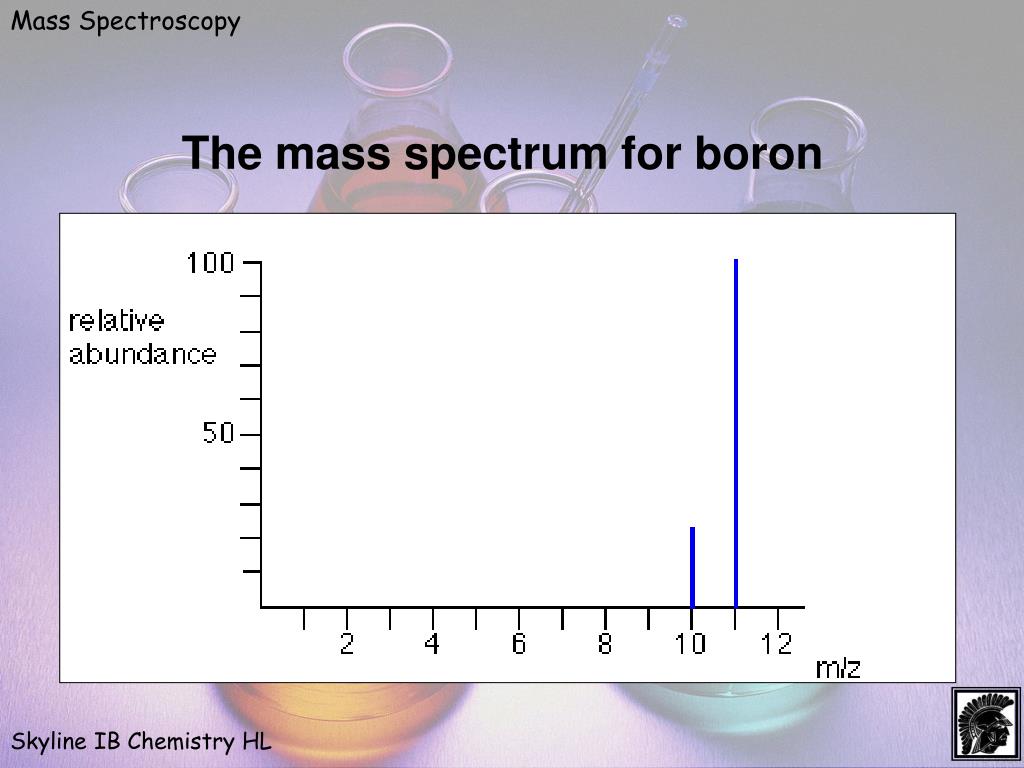 Mass Spectroscopy

The mass spectrum for boron

100

relative abundance

50

2 4 6 8 10 12

m/z

Skyline IB Chemistry HL